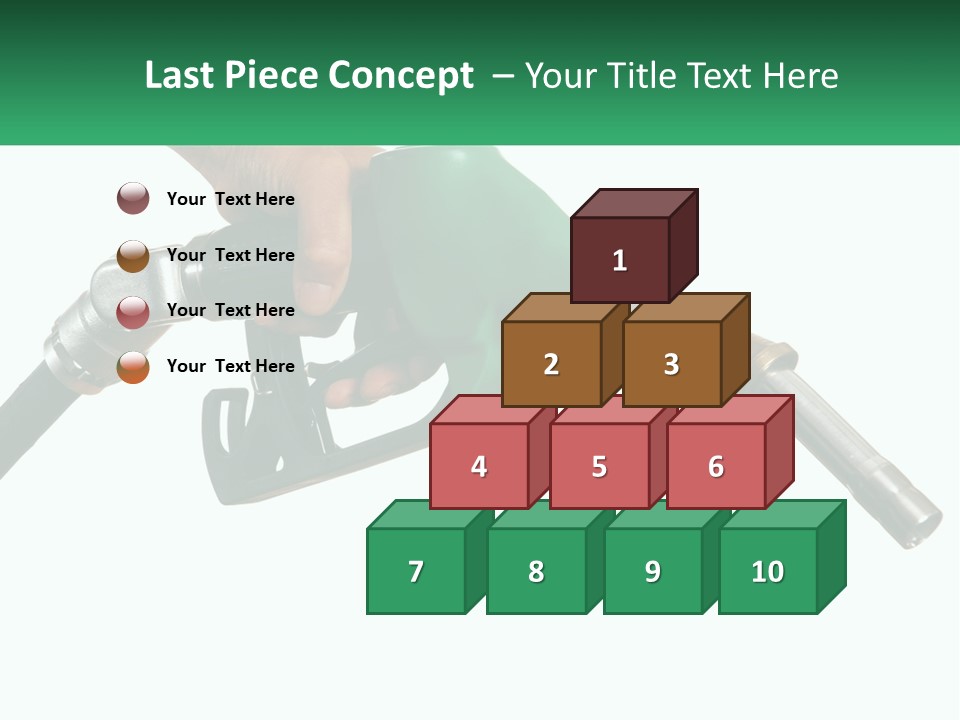 Last Piece Concept – Your Title Text Here

Your Text Here

Your Text Here

Your Text Here

Your Text Here

1

2

3

4

5

6

7

8

9

10